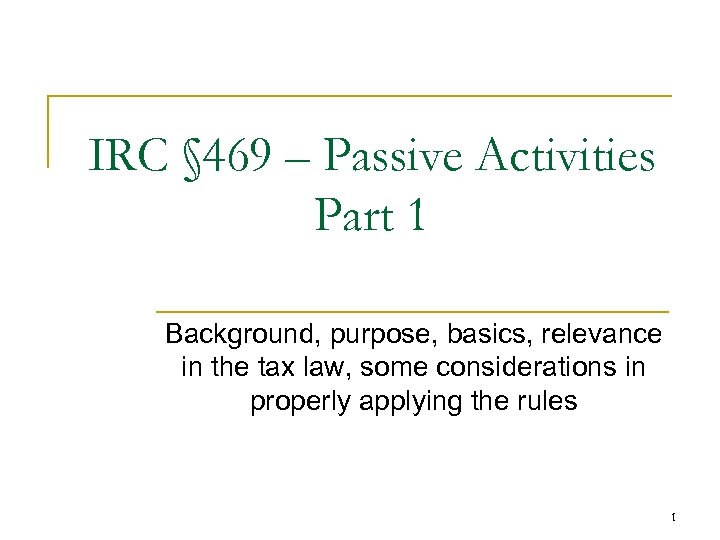 IRC §469 – Passive Activities Part 1

Background, purpose, basics, relevance in the tax law, some considerations in properly applying the rules

1